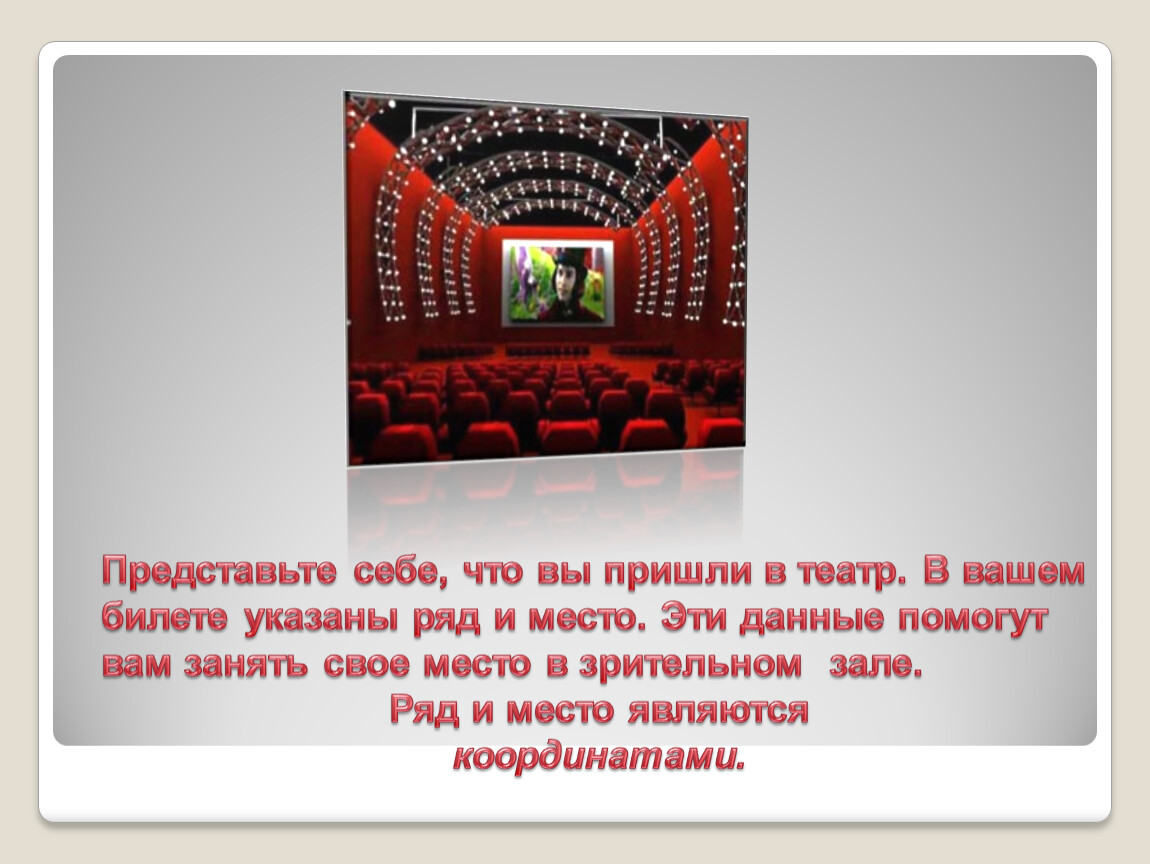 Представьте себе, что вы пришли в театр. В вашем билете указаны ряд и место. Эти данные помогут вам занять свое место в зрительном зале.

Ряд и место являются координатами.